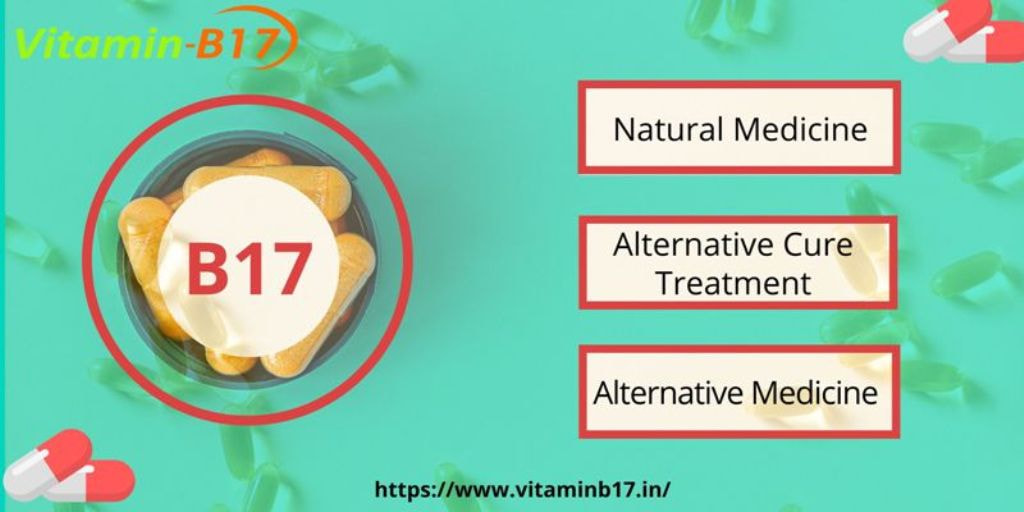 Vitamin-B17

B17

Natural Medicine

Alternative Cure Treatment

Alternative Medicine

https://www.vitaminb17.in/